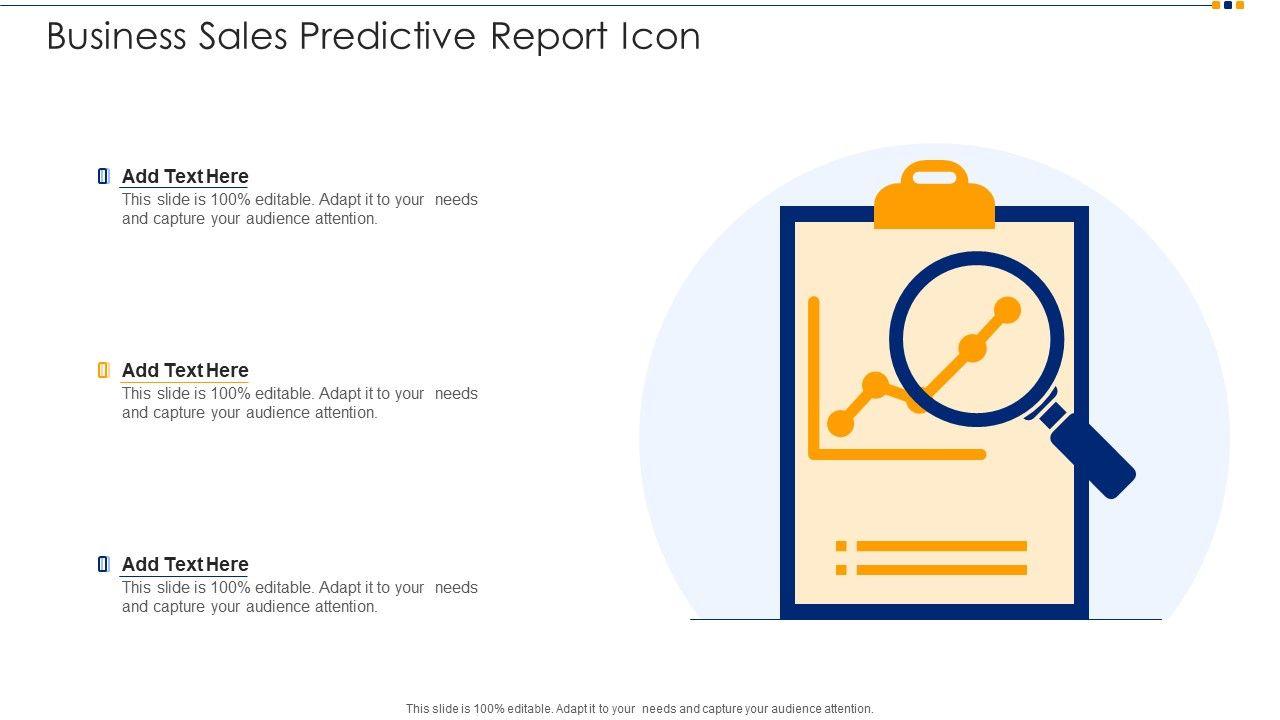 Business Sales Predictive Report Icon

Add Text Here
This slide is 100% editable. Adapt it to your needs and capture your audience attention.

Add Text Here
This slide is 100% editable. Adapt it to your needs and capture your audience attention.

Add Text Here
This slide is 100% editable. Adapt it to your needs and capture your audience attention.

This slide is 100% editable. Adapt it to your needs and capture your audience attention.